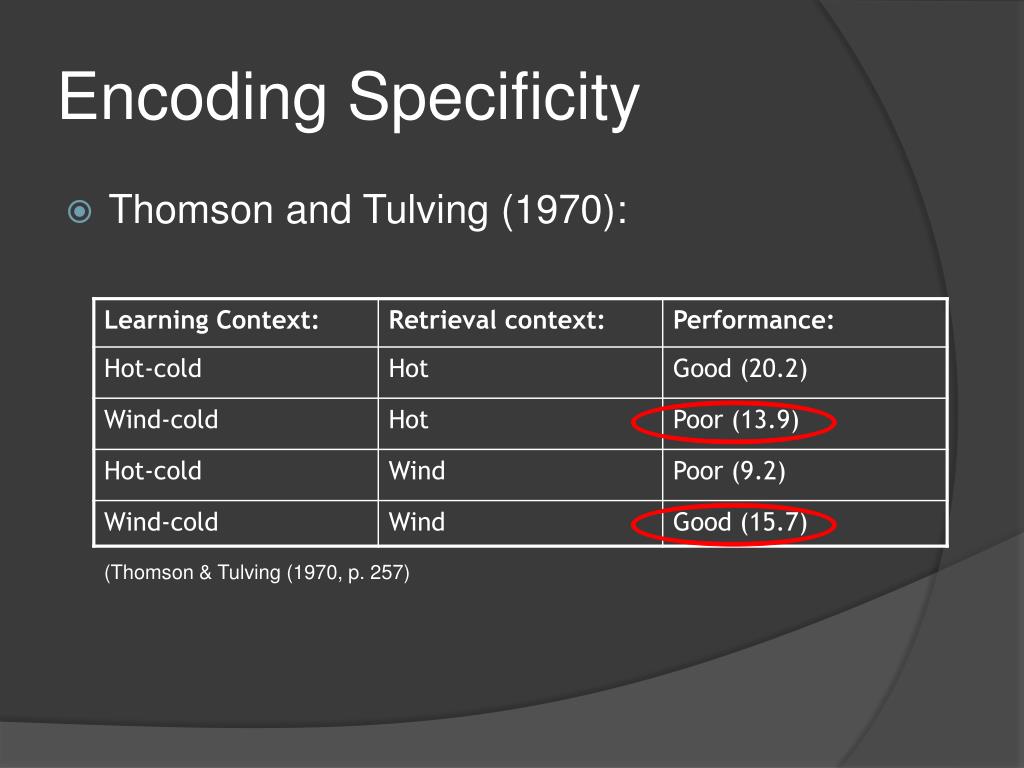 Encoding Specificity

Thomson and Tulving (1970):

| Learning Context: | Retrieval context: | Performance: |
|---|---|---|
| Hot-cold | Hot | Good (20.2) |
| Wind-cold | Hot | Poor (13.9) |
| Hot-cold | Wind | Poor (9.2) |
| Wind-cold | Wind | Good (15.7) |

(Thomson & Tulving (1970, p. 257)